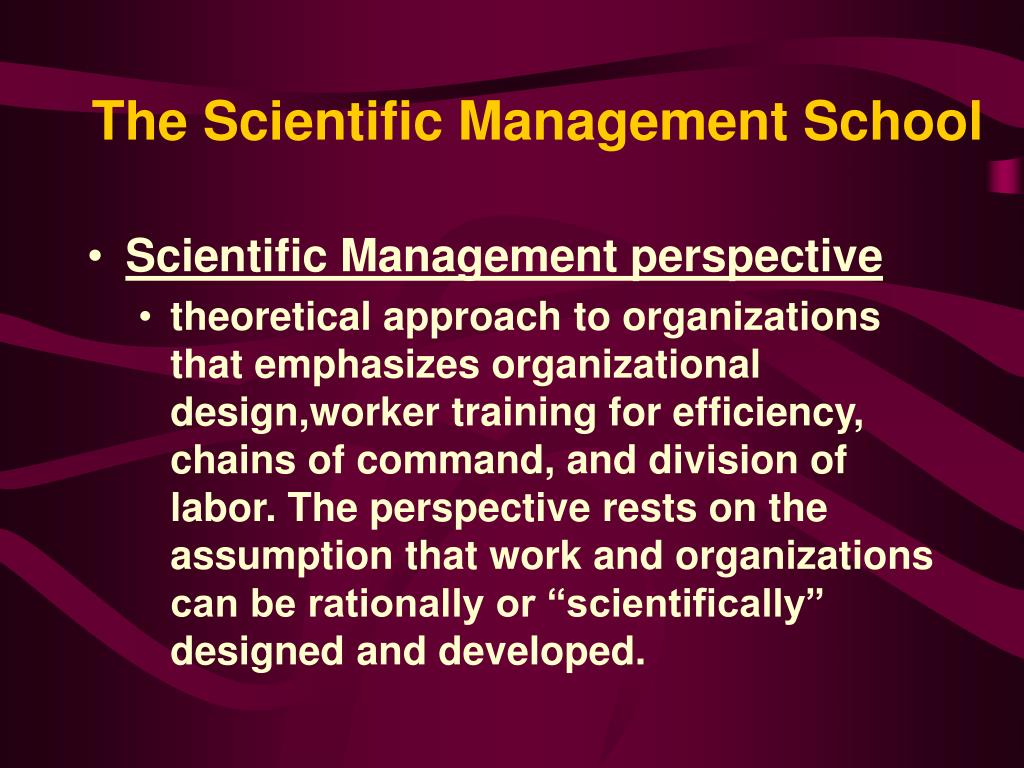 The Scientific Management School

• Scientific Management perspective
  • theoretical approach to organizations that emphasizes organizational design,worker training for efficiency, chains of command, and division of labor. The perspective rests on the assumption that work and organizations can be rationally or “scientifically” designed and developed.